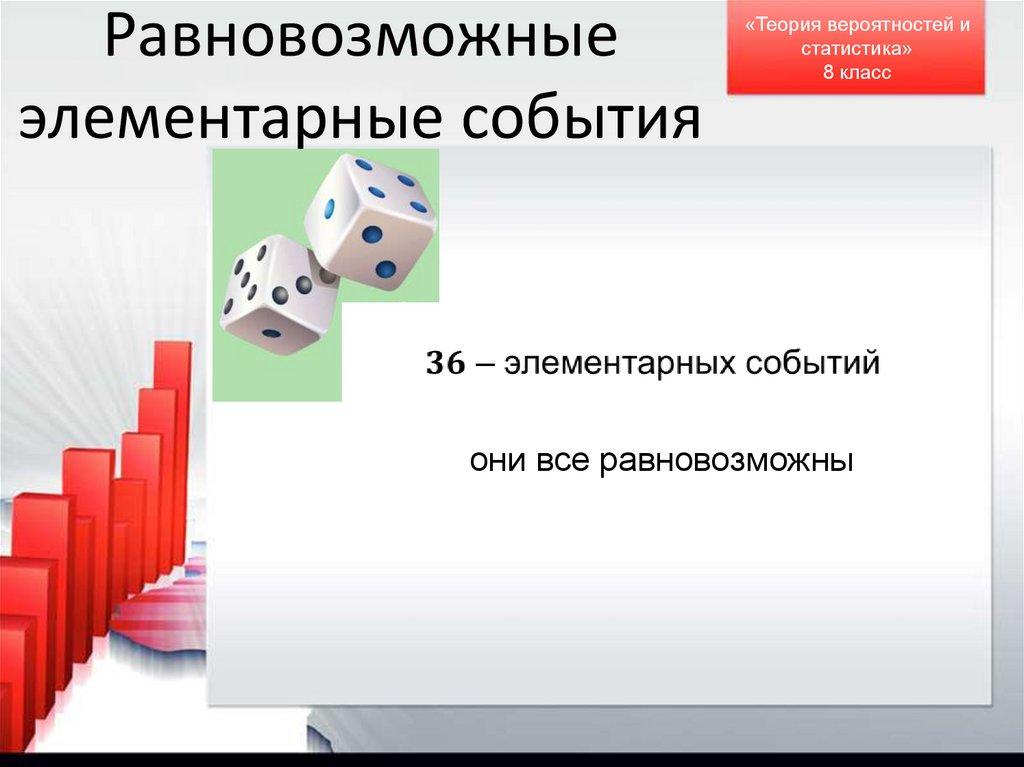 Равновозможные элементарные события

«Теория вероятностей и статистика»
8 класс

$36$ – элементарных событий

они все равновозможны